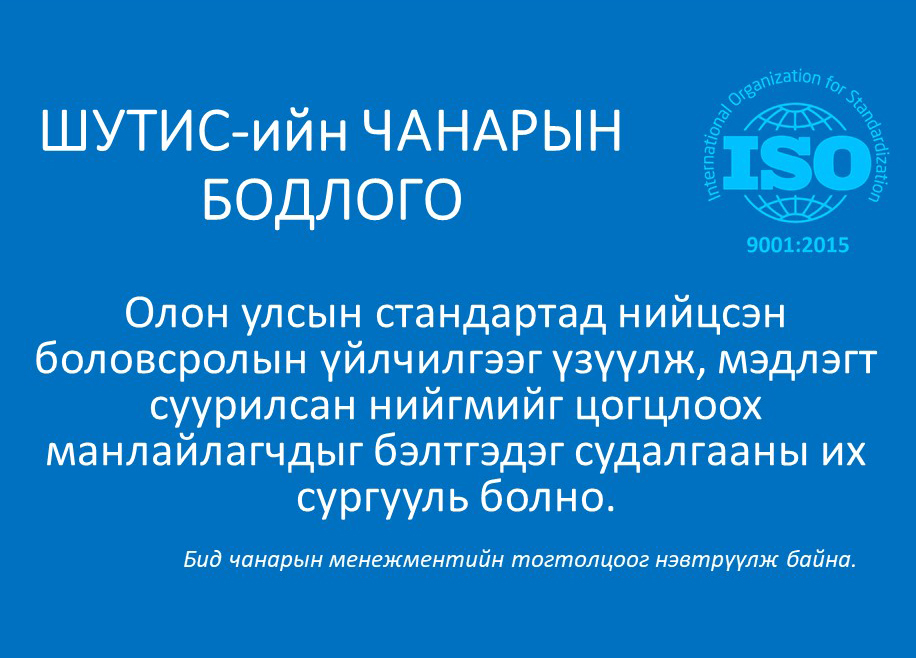 ШУТИС-ийн ЧАНАРЫН БОДЛОГО

International Organization for Standardization
ISO
9001:2015

Олон улсын стандартад нийцсэн боловсролын үйлчилгээг үзүүлж, мэдлэгт суурилсан нийгмийг цогцлоох манлайлагчдыг бэлтгэдэг судалгааны их сургууль болно.

Бид чанарын менежментийн тогтолцоог нэвтрүүлж байна.